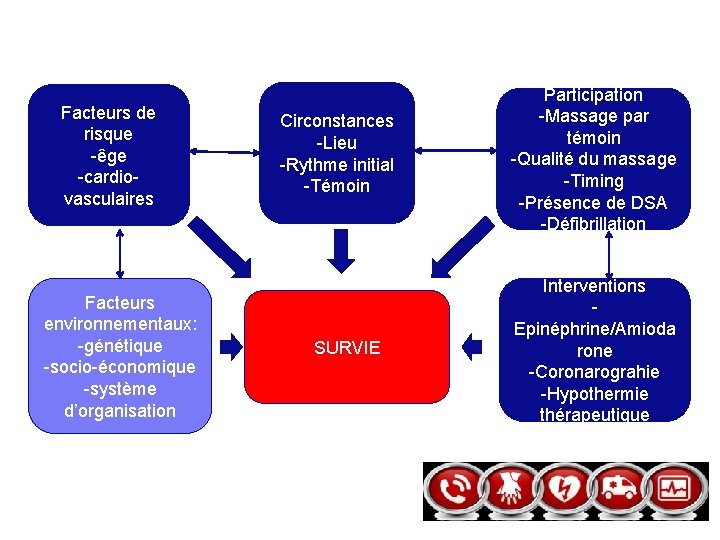 Facteurs de risque
-êge
-cardio-vasculaires

Circonstances
-Lieu
-Rythme initial
-Témoin

Participation
-Massage par témoin
-Qualité du massage
-Timing
-Présence de DSA
-Défibrillation

Facteurs environnementaux:
-génétique
-socio-économique
-système d'organisation

SURVIE

Interventions
-
Epinéphrine/Amiodarone
-Coronarograhie
-Hypothermie thérapeutique